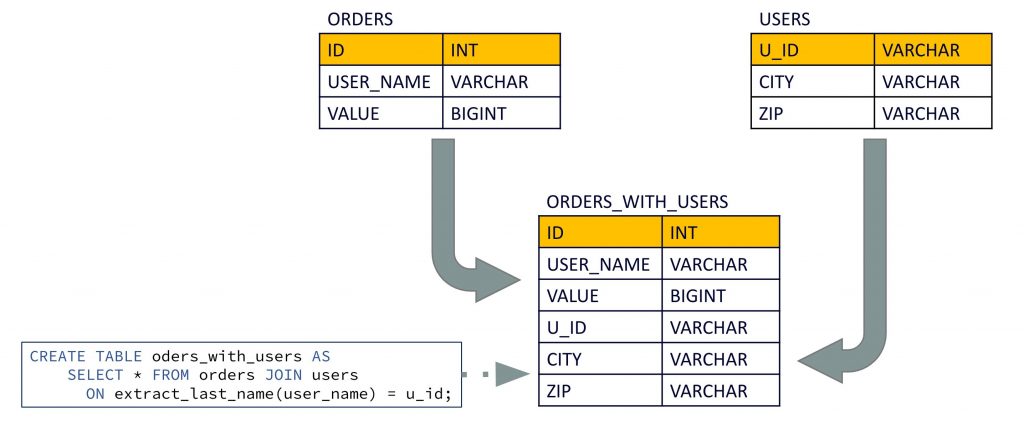 ORDERS

| ID | INT |
|---|---|
| USER_NAME | VARCHAR |
| VALUE | BIGINT |

USERS

| U_ID | VARCHAR |
|---|---|
| CITY | VARCHAR |
| ZIP | VARCHAR |

ORDERS_WITH_USERS

| ID | INT |
|---|---|
| USER_NAME | VARCHAR |
| VALUE | BIGINT |
| U_ID | VARCHAR |
| CITY | VARCHAR |
| ZIP | VARCHAR |

CREATE TABLE oders_with_users AS
SELECT * FROM orders JOIN users
ON extract_last_name(user_name) = u_id;